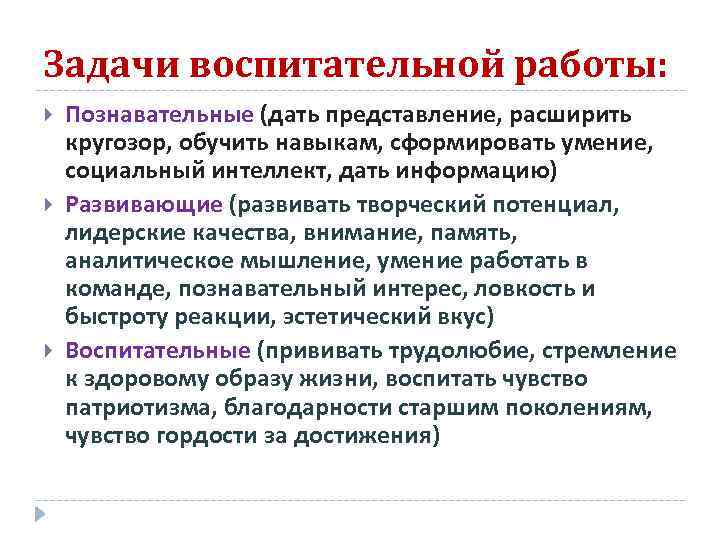 Задачи воспитательной работы:

Познавательные (дать представление, расширить кругозор, обучить навыкам, сформировать умение, социальный интеллект, дать информацию)

Развивающие (развивать творческий потенциал, лидерские качества, внимание, память, аналитическое мышление, умение работать в команде, познавательный интерес, ловкость и быстроту реакции, эстетический вкус)

Воспитательные (прививать трудолюбие, стремление к здоровому образу жизни, воспитать чувство патриотизма, благодарности старшим поколениям, чувство гордости за достижения)